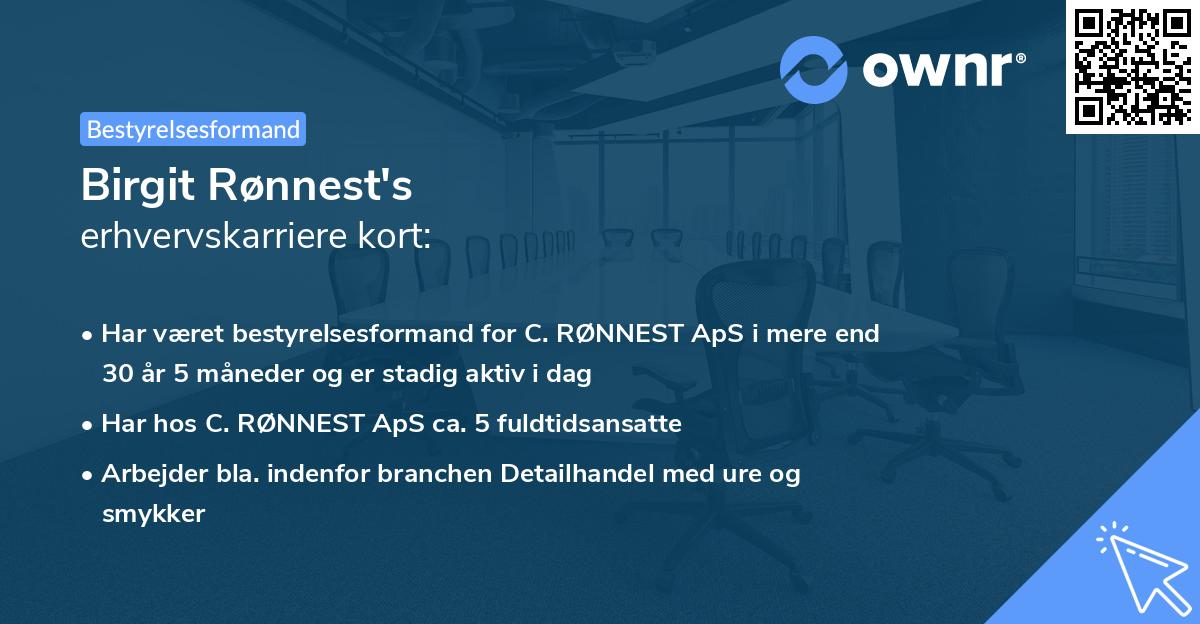 ownr®

Bestyrelsesformand

Birgit Rønnest's
erhvervskarriere kort:

• Har været bestyrelsesformand for C. RØNNEST ApS i mere end 30 år 5 måneder og er stadig aktiv i dag

• Har hos C. RØNNEST ApS ca. 5 fuldtidsansatte

• Arbejder bla. indenfor branchen Detailhandel med ure og smykker